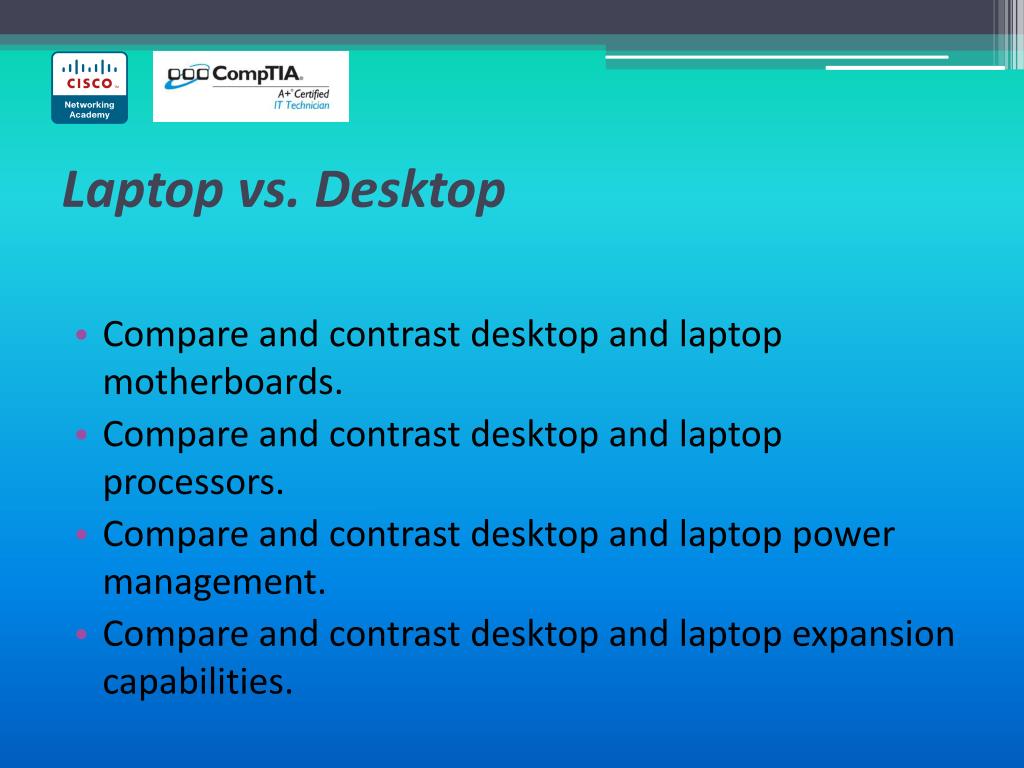 CISCO
Networking Academy

CompTIA
A+ Certified
IT Technician

Laptop vs. Desktop

• Compare and contrast desktop and laptop motherboards.
• Compare and contrast desktop and laptop processors.
• Compare and contrast desktop and laptop power management.
• Compare and contrast desktop and laptop expansion capabilities.